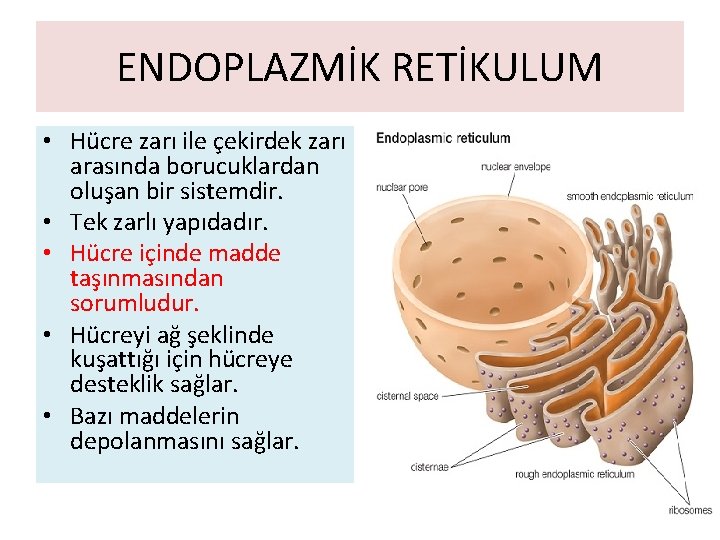 ENDOPLAZMİK RETİKULUM

• Hücre zarı ile çekirdek zarı arasında borucuklardan oluşan bir sistemdir.
• Tek zarlı yapıdadır.
• Hücre içinde madde taşınmasından sorumludur.
• Hücreyi ağ şeklinde kuşattığı için hücreye desteklik sağlar.
• Bazı maddelerin depolanmasını sağlar.

Endoplasmic reticulum

nuclear envelope
nuclear pore
smooth endoplasmic reticulum
cisternal space
cisternae
rough endoplasmic reticulum
ribosomes